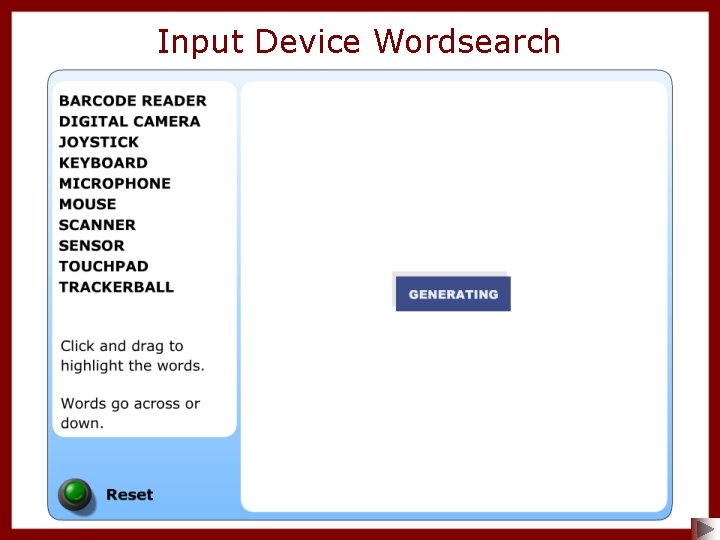 Input Device Wordsearch

BARCODE READER
DIGITAL CAMERA
JOYSTICK
KEYBOARD
MICROPHONE
MOUSE
SCANNER
SENSOR
TOUCHPAD
TRACKERBALL

Click and drag to highlight the words.

Words go across or down.

Reset

GENERATING